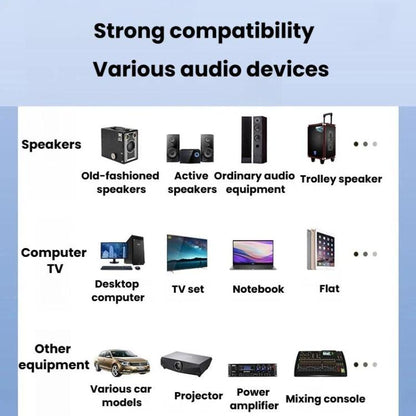 Strong compatibility

Various audio devices

Speakers

Old-fashioned speakers

Active speakers

Ordinary audio equipment

Trolley speaker

Computer TV

Desktop computer

TV set

Notebook

Flat

Other equipment

Various car models

Projector

Power amplifier

Mixing console